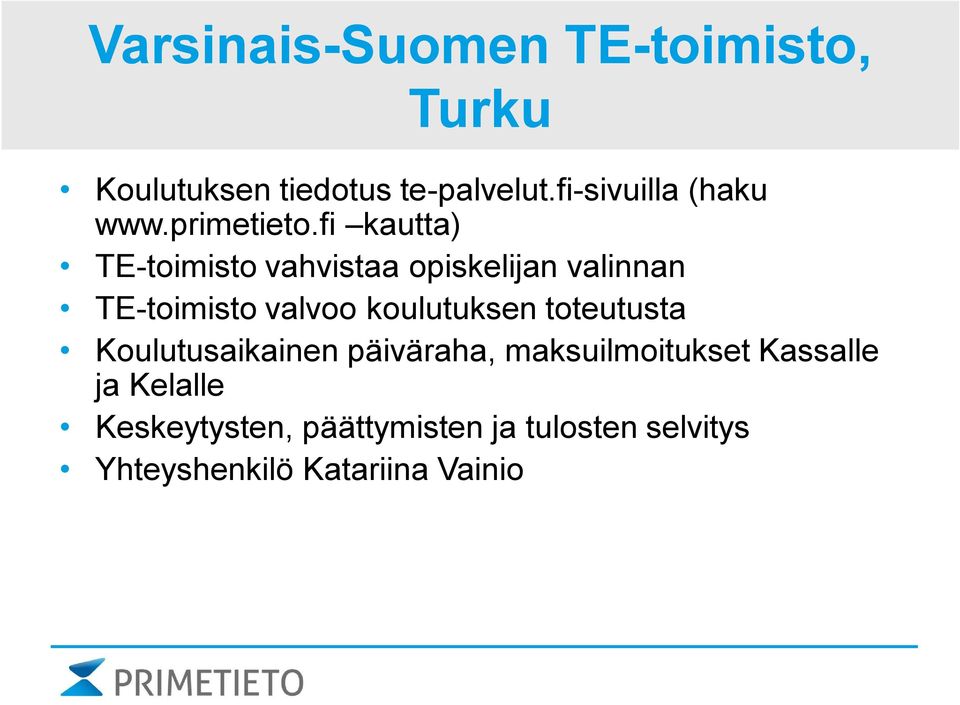 Varsinais-Suomen TE-toimisto, Turku

• Koulutuksen tiedotus te-palvelut.fi-sivuilla (haku www.primetieto.fi –kautta)
• TE-toimisto vahvistaa opiskelijan valinnan
• TE-toimisto valvoo koulutuksen toteutusta
• Koulutusaikainen päiväraha, maksuilmoitukset Kassalle ja Kelalle
• Keskeytysten, päättymisten ja tulosten selvitys
• Yhteyshenkilö Katariina Vainio

PRIMETIETO